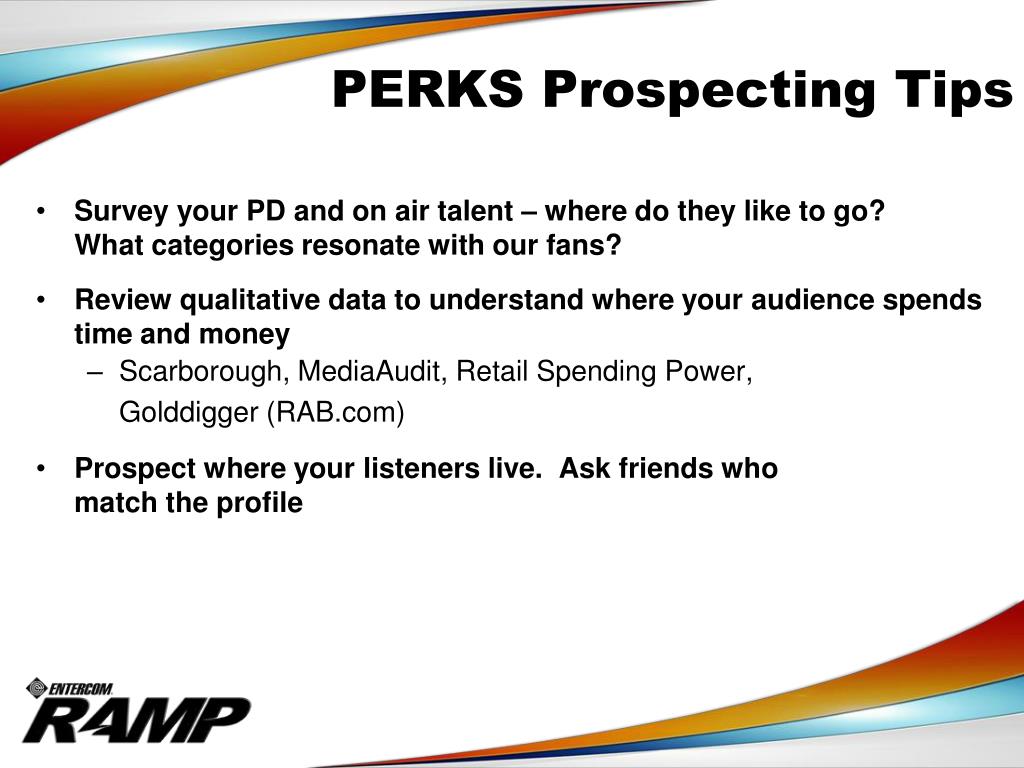 PERKS Prospecting Tips

• Survey your PD and on air talent – where do they like to go? What categories resonate with our fans?

• Review qualitative data to understand where your audience spends time and money
– Scarborough, MediaAudit, Retail Spending Power, Golddigger (RAB.com)

• Prospect where your listeners live. Ask friends who match the profile

ENTERCOM
RAMP